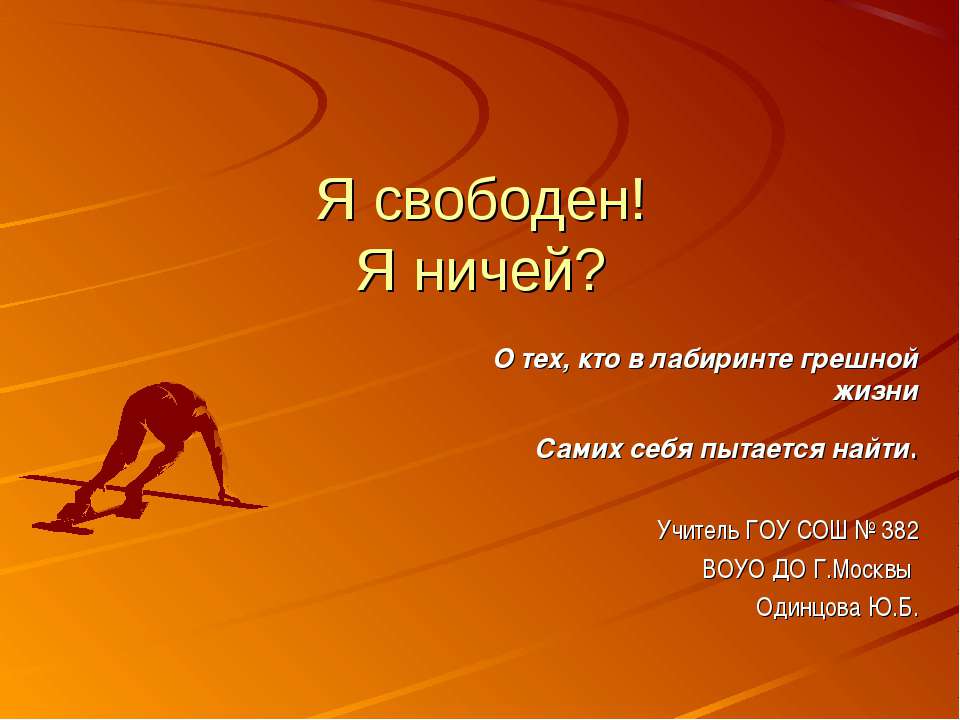 Я свободен!
Я ничей?

О тех, кто в лабиринте грешной жизни

Самих себя пытается найти.

Учитель ГОУ СОШ № 382
ВОУО ДО Г.Москвы
Одинцова Ю.Б.